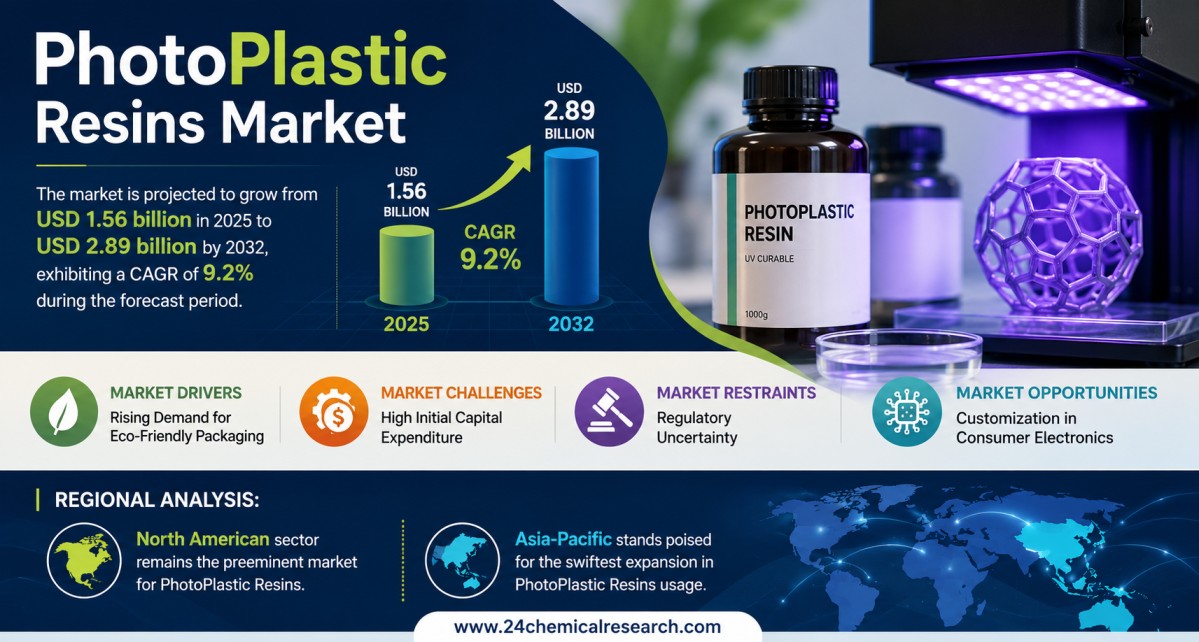 PhotoPlastic Resins Market

The market is projected to grow from USD 1.56 billion in 2025 to USD 2.89 billion by 2032, exhibiting a CAGR of 9.2% during the forecast period.

USD 1.56 BILLION

2025

CAGR 9.2%

USD 2.89 BILLION

2032

PHOTOPLASTIC RESIN
UV CURABLE
1000g

MARKET DRIVERS
Rising Demand for Eco-Friendly Packaging

MARKET CHALLENGES
High Initial Capital Expenditure

MARKET RESTRAINTS
Regulatory Uncertainty

MARKET OPPORTUNITIES
Customization in Consumer Electronics

REGIONAL ANALYSIS:

North American sector remains the preeminent market for PhotoPlastic Resins.

Asia-Pacific stands poised for the swiftest expansion in PhotoPlastic Resins usage.

www.24chemicalresearch.com